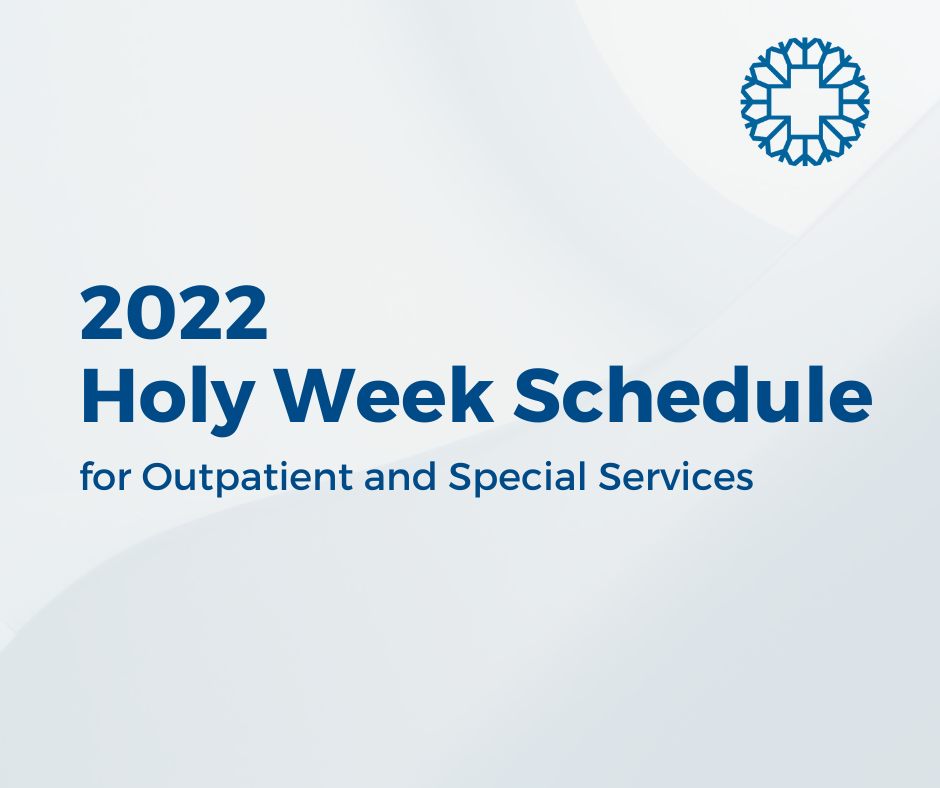 2022
Holy Week Schedule

for Outpatient and Special Services